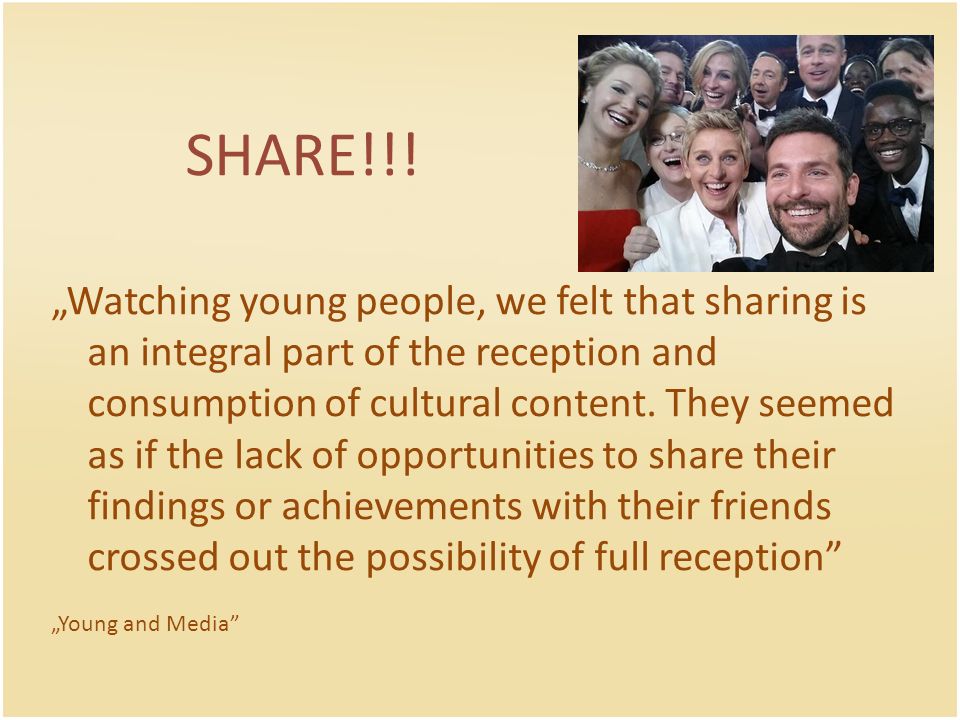 SHARE!!!

„Watching young people, we felt that sharing is an integral part of the reception and consumption of cultural content. They seemed as if the lack of opportunities to share their findings or achievements with their friends crossed out the possibility of full reception”

„Young and Media”